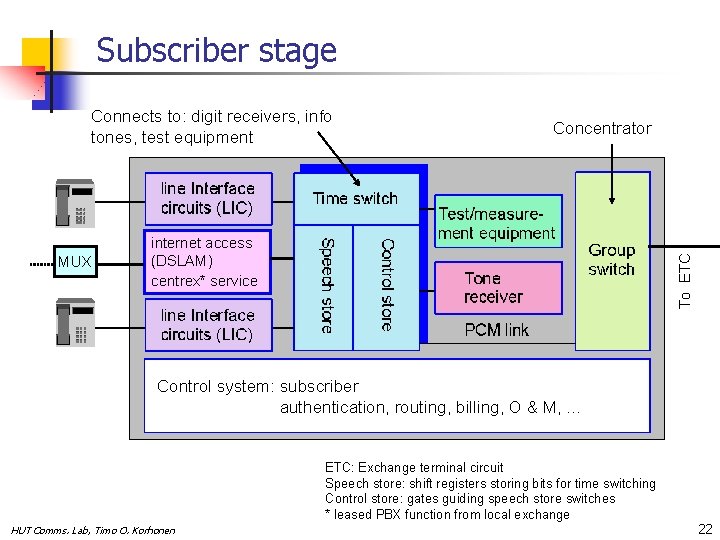 Subscriber stage

Connects to: digit receivers, info tones, test equipment

Concentrator

line Interface circuits (LIC)

MUX

internet access (DSLAM) centrex* service

line Interface circuits (LIC)

Time switch

Speech store

Control store

Test/measurement equipment

Tone receiver

PCM link

Group switch

To ETC

Control system: subscriber authentication, routing, billing, O & M, ...

ETC: Exchange terminal circuit
Speech store: shift registers storing bits for time switching
Control store: gates guiding speech store switches
* leased PBX function from local exchange

HUT Comms. Lab, Timo O. Korhonen

22